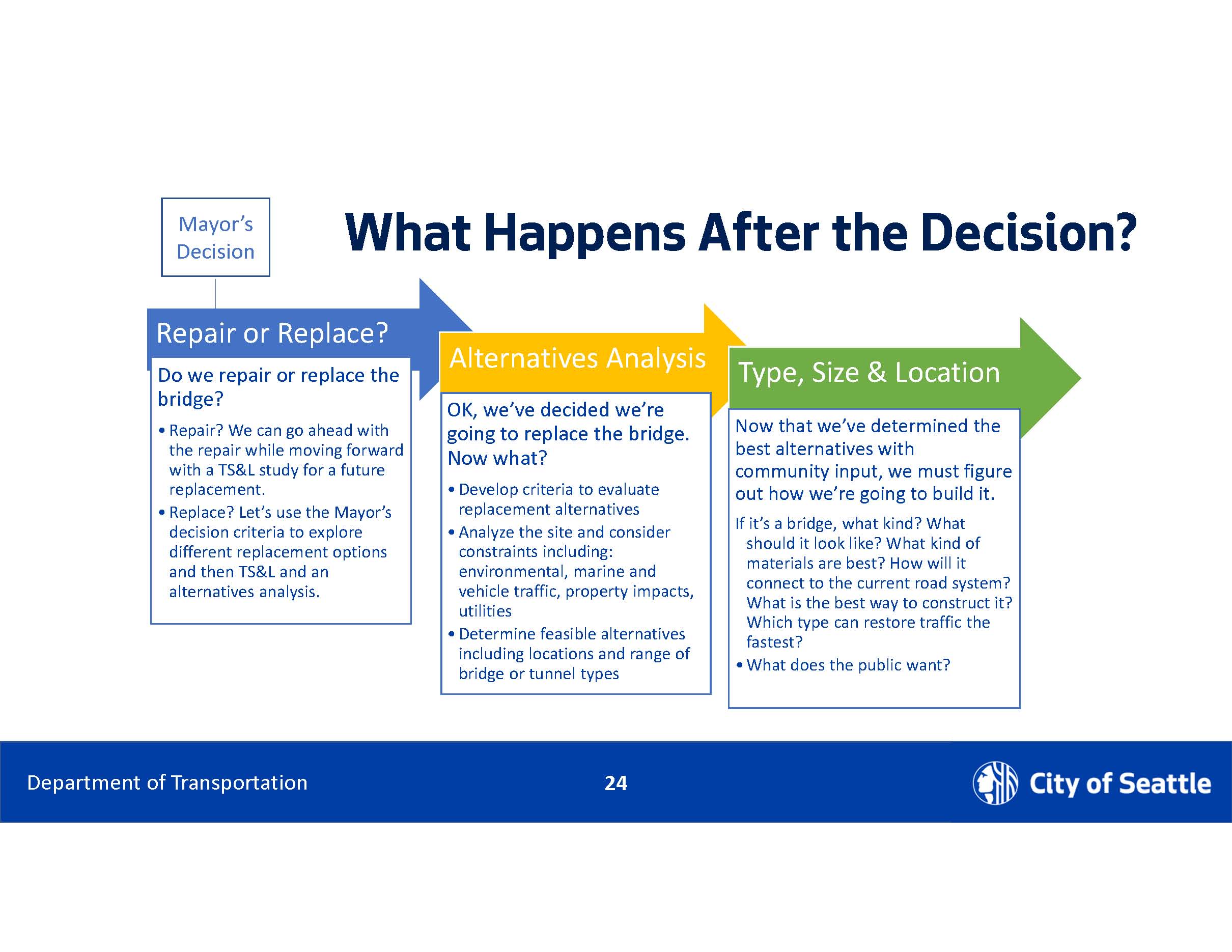 Mayor's Decision

What Happens After the Decision?

Repair or Replace?

Do we repair or replace the bridge?

• Repair? We can go ahead with the repair while moving forward with a TS&L study for a future replacement.
• Replace? Let's use the Mayor's decision criteria to explore different replacement options and then TS&L and an alternatives analysis.

Alternatives Analysis

OK, we've decided we're going to replace the bridge. Now what?

• Develop criteria to evaluate replacement alternatives
• Analyze the site and consider constraints including: environmental, marine and vehicle traffic, property impacts, utilities
• Determine feasible alternatives including locations and range of bridge or tunnel types

Type, Size & Location

Now that we've determined the best alternatives with community input, we must figure out how we're going to build it.

If it's a bridge, what kind? What should it look like? What kind of materials are best? How will it connect to the current road system? What is the best way to construct it? Which type can restore traffic the fastest?
• What does the public want?

Department of Transportation

24

City of Seattle